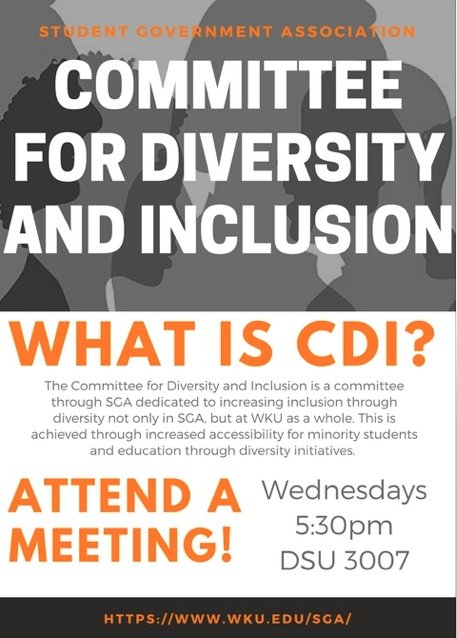 STUDENT GOVERNMENT ASSOCIATION

COMMITTEE FOR DIVERSITY AND INCLUSION

WHAT IS CDI?

The Committee for Diversity and Inclusion is a committee through SGA dedicated to increasing inclusion through diversity not only in SGA, but at WKU as a whole. This is achieved through increased accessibility for minority students and education through diversity initiatives.

ATTEND A MEETING!

Wednesdays
5:30pm
DSU 3007

HTTPS://WWW.WKU.EDU/SGA/